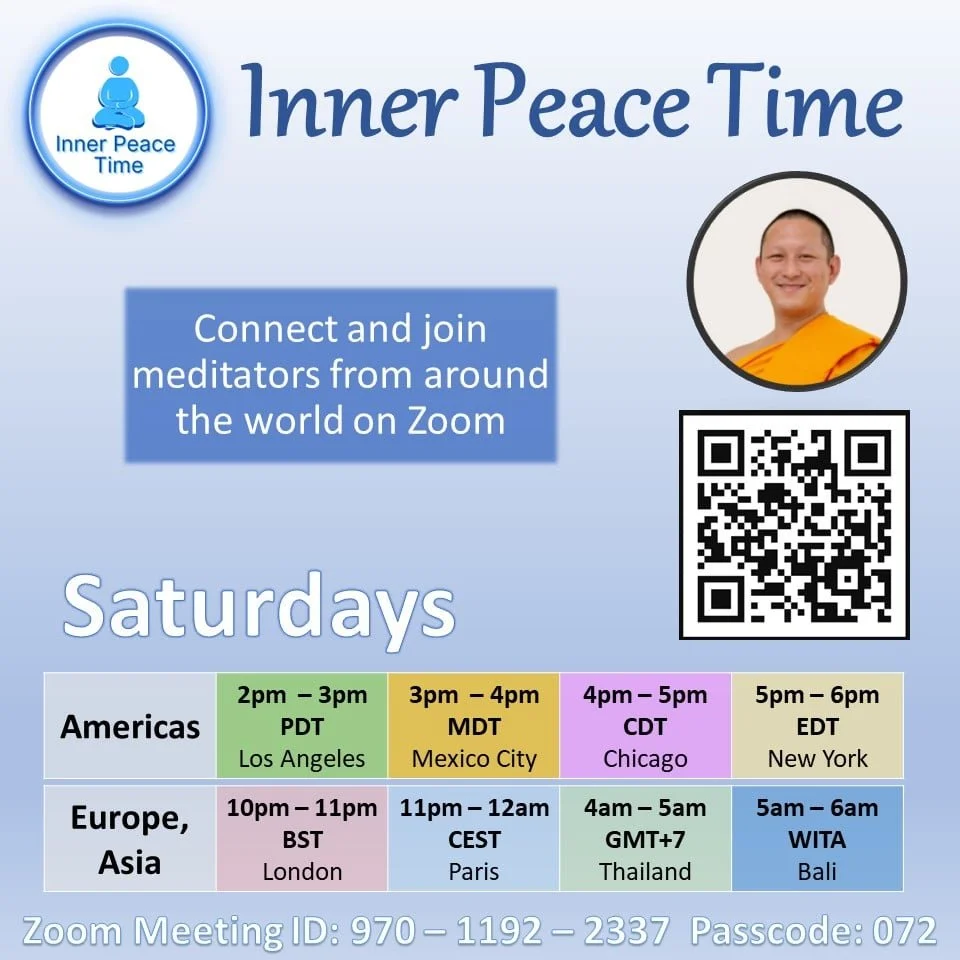 Inner Peace Time

Inner Peace Time

Connect and join meditators from around the world on Zoom

Saturdays

| Americas | 2pm – 3pm PDT Los Angeles | 3pm – 4pm MDT Mexico City | 4pm – 5pm CDT Chicago | 5pm – 6pm EDT New York |
|---|---|---|---|---|
| Europe, Asia | 10pm – 11pm BST London | 11pm – 12am CEST Paris | 4am – 5am GMT+7 Thailand | 5am – 6am WITA Bali |

Zoom Meeting ID: 970 – 1192 – 2337 Passcode: 072